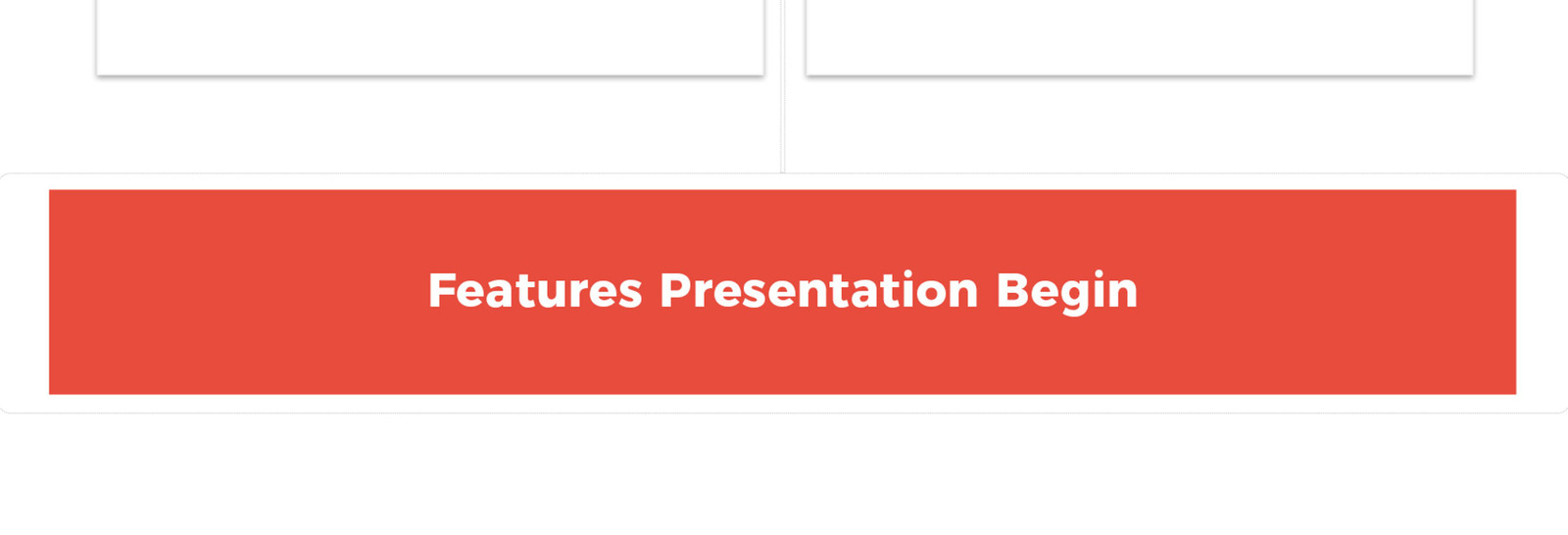 Features Presentation Begin